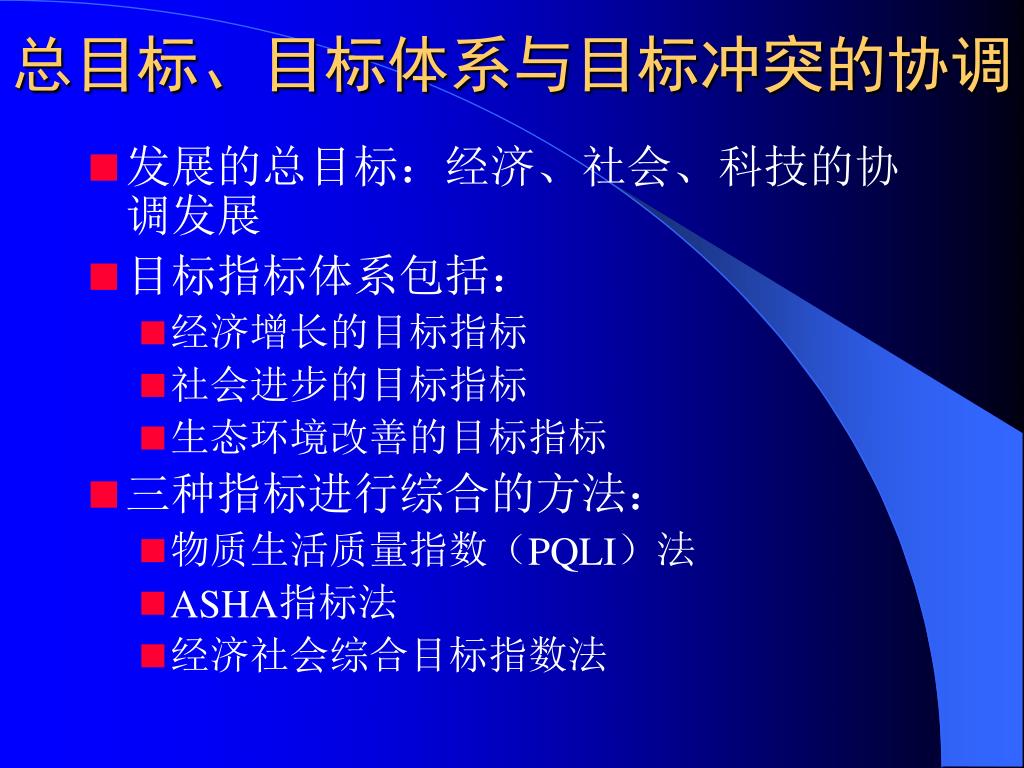 总目标、目标体系与目标冲突的协调

发展的总目标：经济、社会、科技的协调发展

目标指标体系包括：

经济增长的目标指标

社会进步的目标指标

生态环境改善的目标指标

三种指标进行综合的方法：

物质生活质量指数（PQLI）法

ASHA指标法

经济社会综合目标指数法